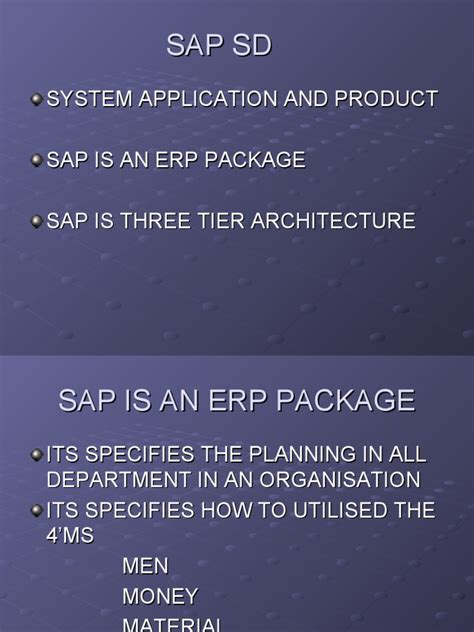 SAP SD

SYSTEM APPLICATION AND PRODUCT

SAP IS AN ERP PACKAGE

SAP IS THREE TIER ARCHITECTURE

SAP IS AN ERP PACKAGE

ITS SPECIFIES THE PLANNING IN ALL DEPARTMENT IN AN ORGANISATION

ITS SPECIFIES HOW TO UTILISED THE 4'MS

MEN

MONEY

MATERIAL